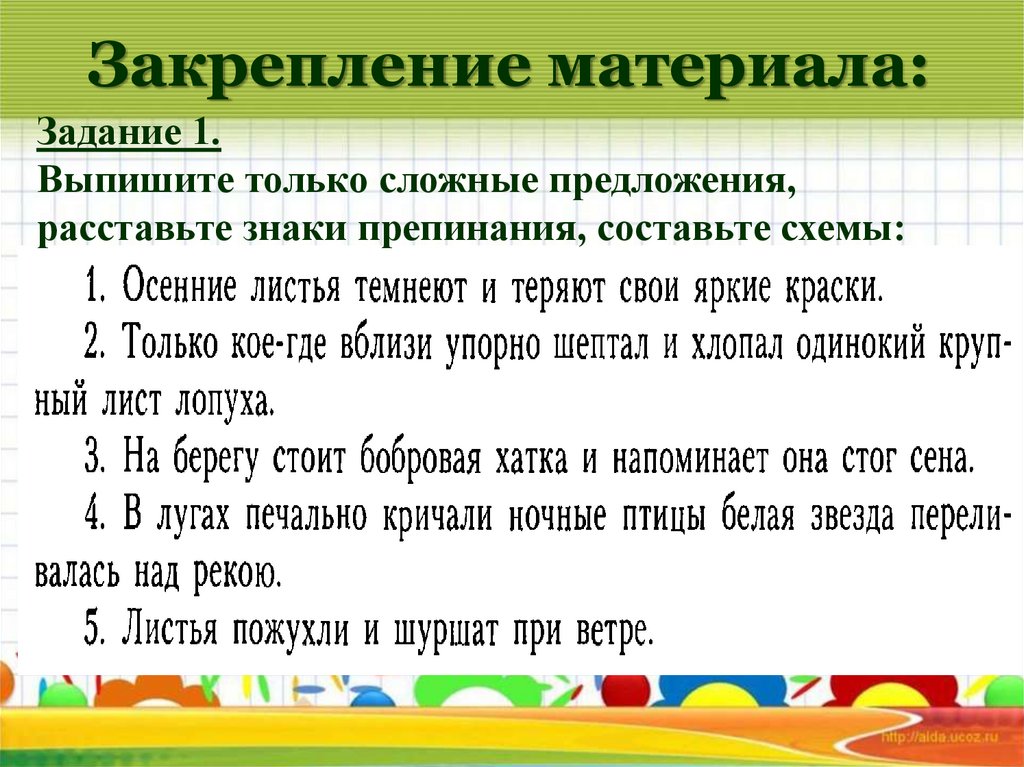 Закрепление материала:

Задание 1.
Выпишите только сложные предложения, расставьте знаки препинания, составьте схемы:

1. Осенние листья темнеют и теряют свои яркие краски.
2. Только кое-где вблизи упорно шептал и хлопал одинокий крупный лист лопуха.
3. На берегу стоит бобровая хатка и напоминает она стог сена.
4. В лугах печально кричали ночные птицы белая звезда переливалась над рекою.
5. Листья пожухли и шуршат при ветре.

http://aida.ucoz.ru